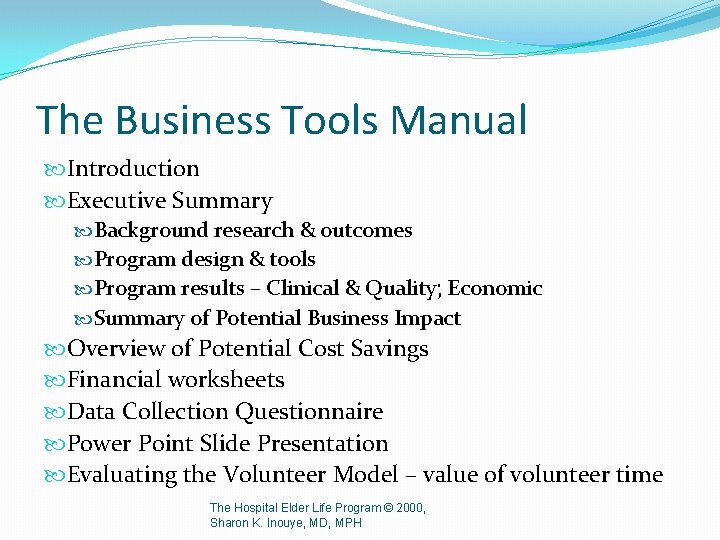 The Business Tools Manual

Introduction

Executive Summary

Background research & outcomes

Program design & tools

Program results – Clinical & Quality; Economic

Summary of Potential Business Impact

Overview of Potential Cost Savings

Financial worksheets

Data Collection Questionnaire

Power Point Slide Presentation

Evaluating the Volunteer Model – value of volunteer time

The Hospital Elder Life Program © 2000,
Sharon K. Inouye, MD, MPH